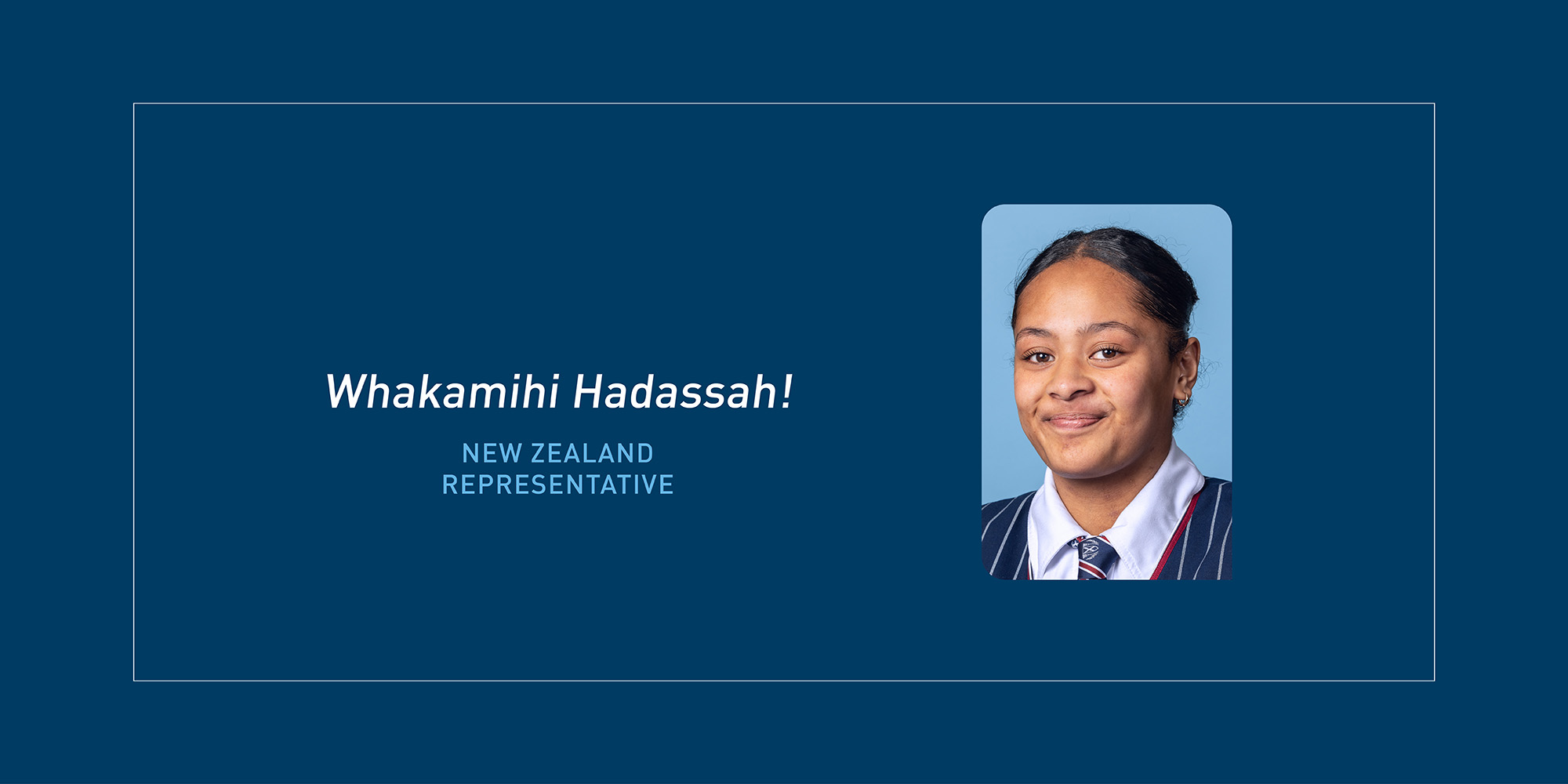 Whakamihi Hadassah!

NEW ZEALAND REPRESENTATIVE